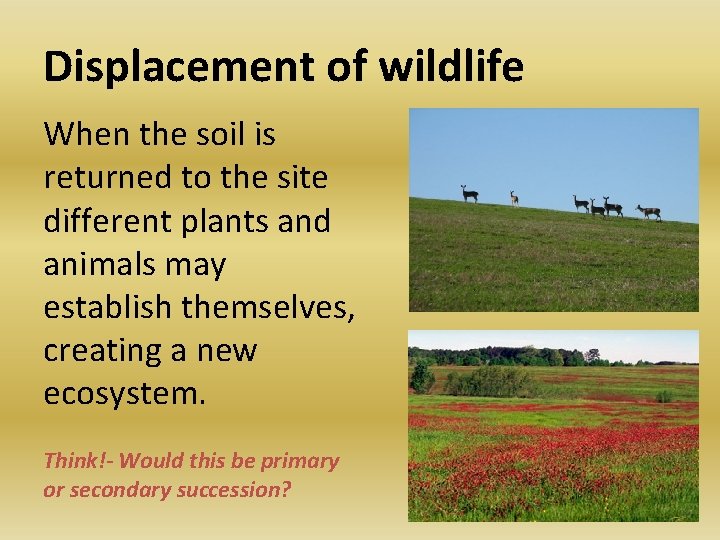 Displacement of wildlife

When the soil is returned to the site different plants and animals may establish themselves, creating a new ecosystem.

Think!- Would this be primary or secondary succession?